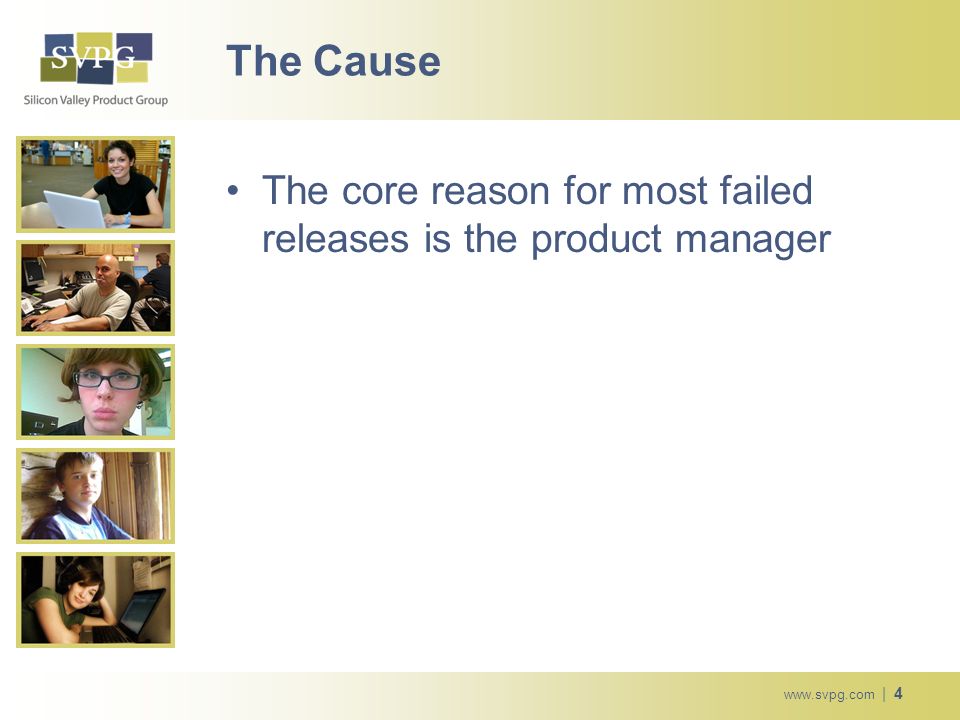 SVPG
Silicon Valley Product Group

The Cause

• The core reason for most failed releases is the product manager

www.svpg.com | 4